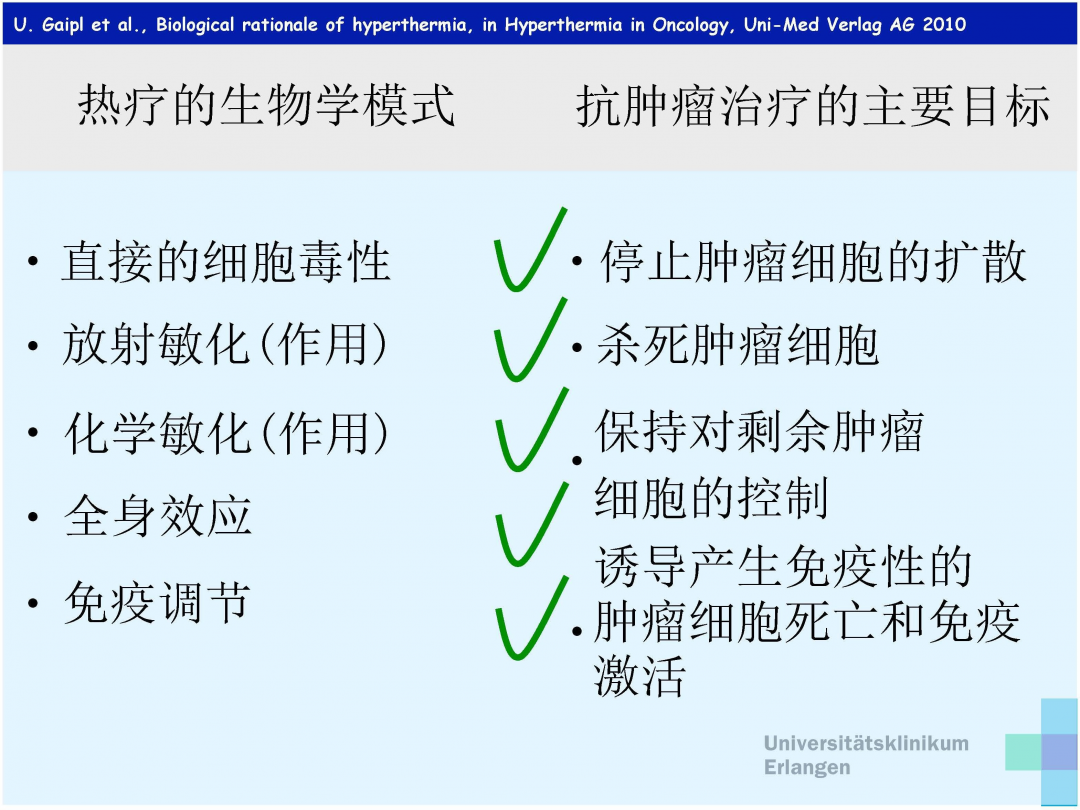 U. Gaipl et al., Biological rationale of hyperthermia, in Hyperthermia in Oncology, Uni-Med Verlag AG 2010

热疗的生物学模式

• 直接的细胞毒性
• 放射敏化(作用)
• 化学敏化(作用)
• 全身效应
• 免疫调节

抗肿瘤治疗的主要目标

• 停止肿瘤细胞的扩散
• 杀死肿瘤细胞
• 保持对剩余肿瘤细胞的控制
• 诱导产生免疫性的肿瘤细胞死亡和免疫激活

Universitätsklinikum Erlangen